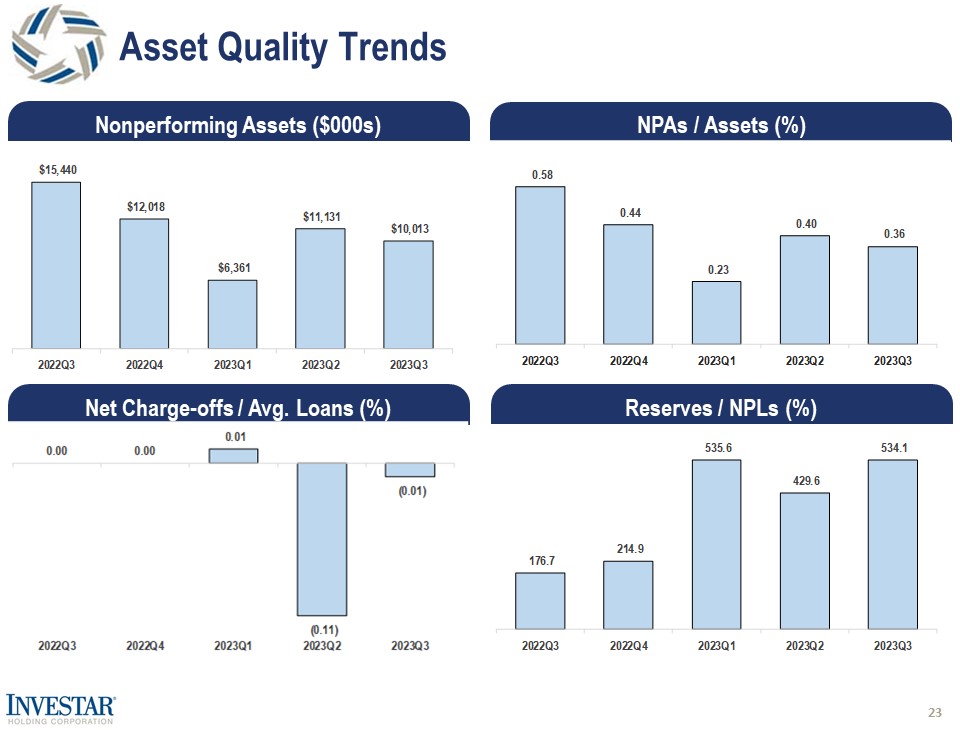 Asset Quality Trends

Nonperforming Assets ($000s)

$15,440
$12,018
$6,361
$11,131
$10,013
2022Q3
2022Q4
2023Q1
2023Q2
2023Q3

NPAs / Assets (%)

0.58
0.44
0.23
0.40
0.36
2022Q3
2022Q4
2023Q1
2023Q2
2023Q3

Net Charge-offs / Avg. Loans (%)

0.00
0.00
0.01
(0.11)
(0.01)
2022Q3
2022Q4
2023Q1
2023Q2
2023Q3

Reserves / NPLs (%)

176.7
214.9
535.6
429.6
534.1
2022Q3
2022Q4
2023Q1
2023Q2
2023Q3

INVESTAR
HOLDING CORPORATION

23